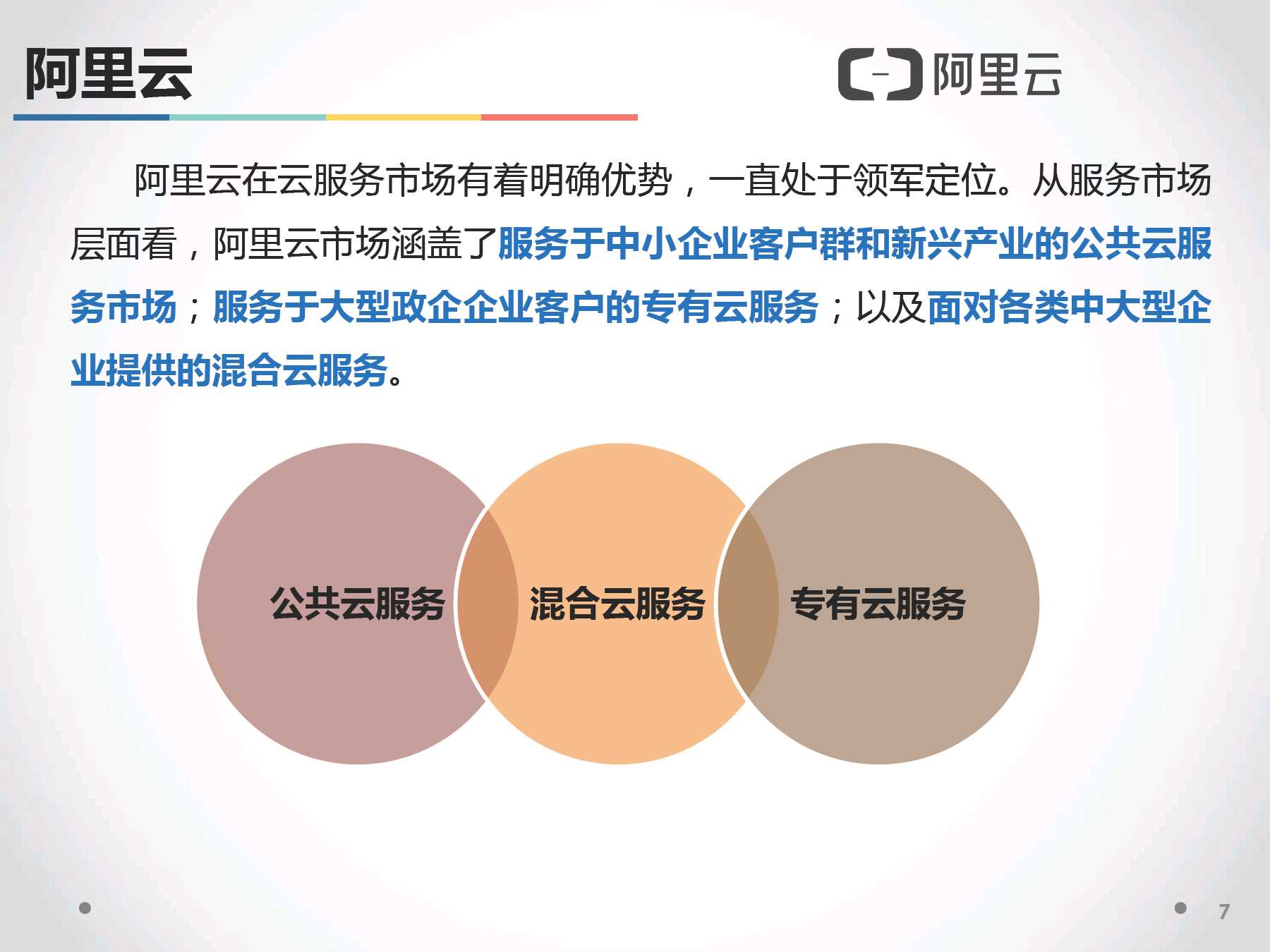 阿里云

阿里云

阿里云在云服务市场有着明确优势，一直处于领军定位。从服务市场层面看，阿里云市场涵盖了服务于中小企业客户群和新兴产业的公共云服务市场；服务于大型政企企业客户的专有云服务；以及面对各类中大型企业提供的混合云服务。

公共云服务

混合云服务

专有云服务

7